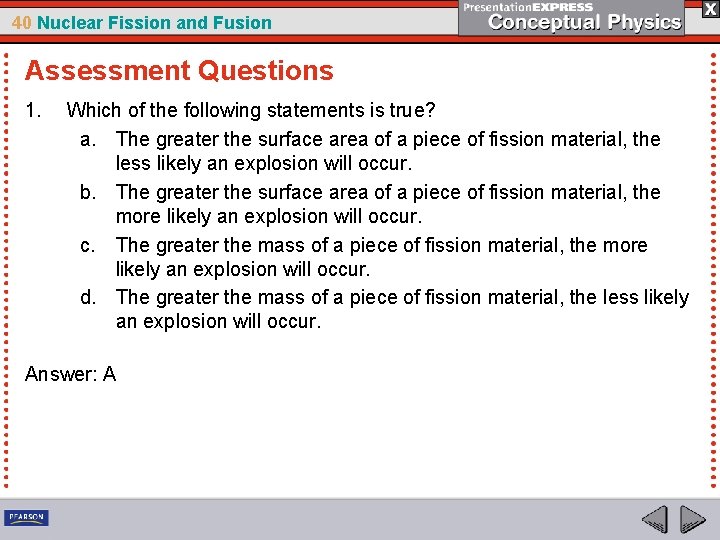 40 Nuclear Fission and Fusion

PresentationEXPRESS
Conceptual Physics

X

Assessment Questions

1. Which of the following statements is true?

a. The greater the surface area of a piece of fission material, the less likely an explosion will occur.

b. The greater the surface area of a piece of fission material, the more likely an explosion will occur.

c. The greater the mass of a piece of fission material, the more likely an explosion will occur.

d. The greater the mass of a piece of fission material, the less likely an explosion will occur.

Answer: A

PEARSON